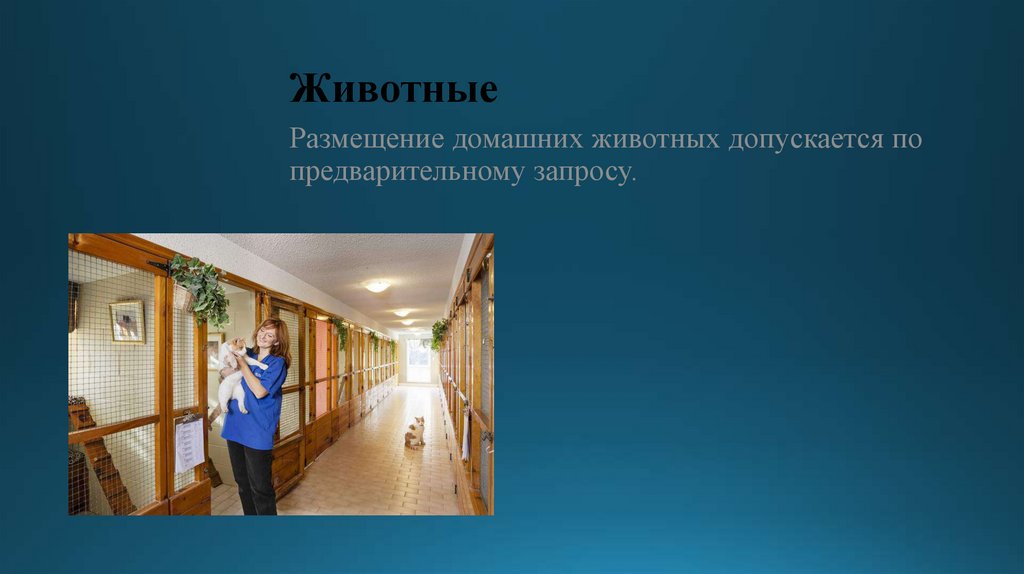 Животные

Размещение домашних животных допускается по предварительному запросу.